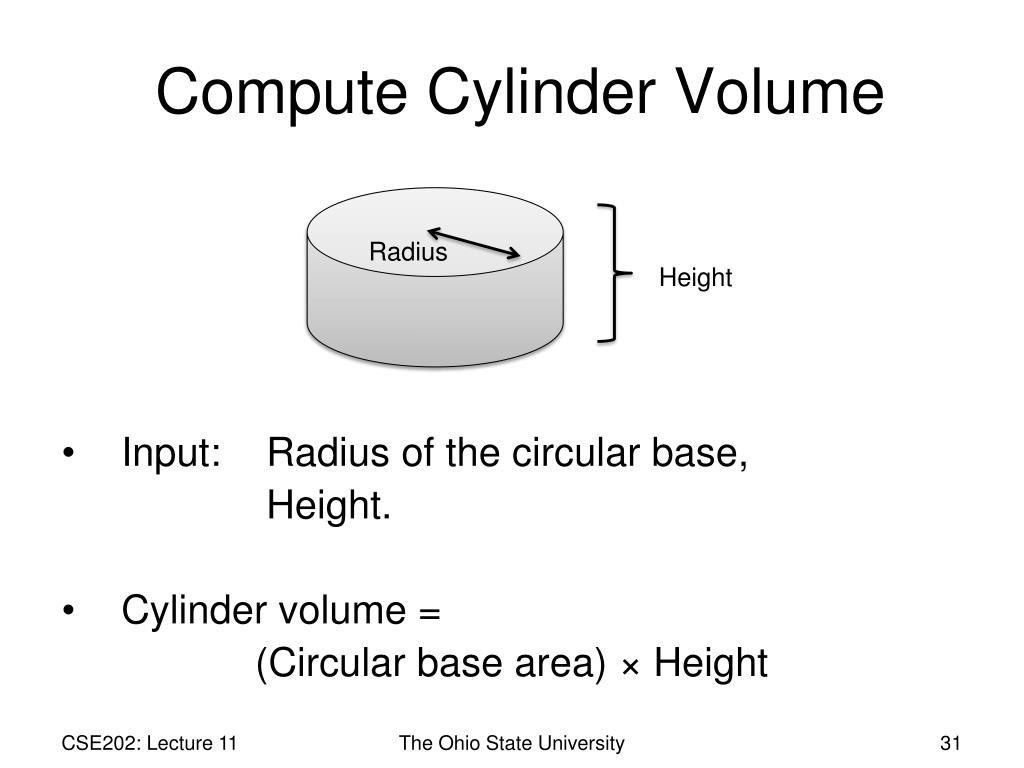 Compute Cylinder Volume

Radius

Height

• Input: Radius of the circular base, Height.

• Cylinder volume = (Circular base area) × Height

CSE202: Lecture 11

The Ohio State University

31